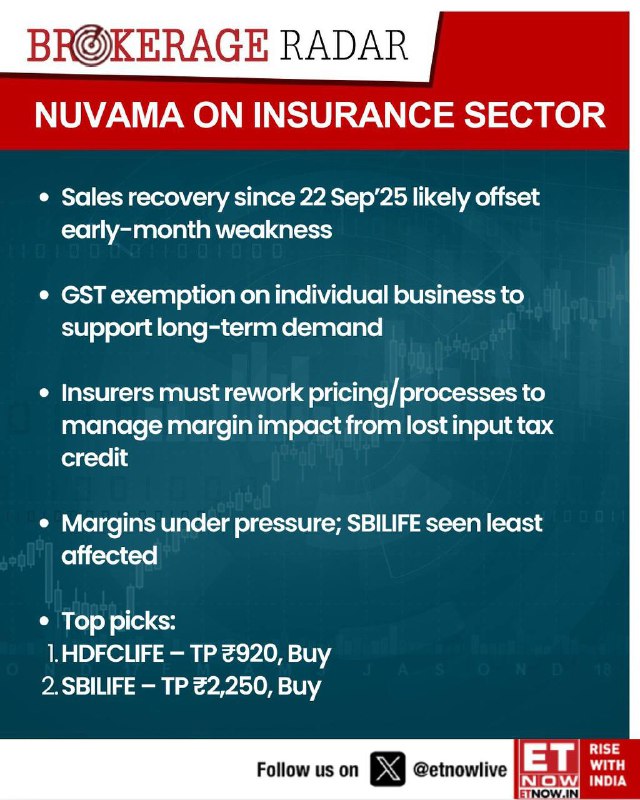 BROKERAGE RADAR

NUVAMA ON INSURANCE SECTOR

• Sales recovery since 22 Sep'25 likely offset early-month weakness

• GST exemption on individual business to support long-term demand

• Insurers must rework pricing/processes to manage margin impact from lost input tax credit

• Margins under pressure; SBILIFE seen least affected

• Top picks:
1. HDFCLIFE – TP ₹920, Buy
2. SBILIFE – TP ₹2,250, Buy

Follow us on @etnowlive

ET NOW ETNOW.IN RISE WITH INDIA